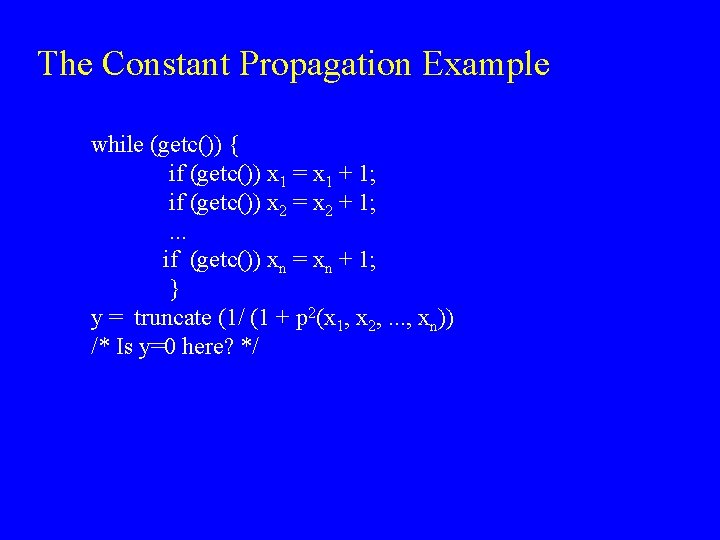 The Constant Propagation Example

while (getc()) {
if (getc()) $x_1 = x_1 + 1$;
if (getc()) $x_2 = x_2 + 1$;
...
if (getc()) $x_n = x_n + 1$;
}
y = truncate (1/ (1 + $p^2(x_1, x_2, ..., x_n)$)
/* Is y=0 here? */